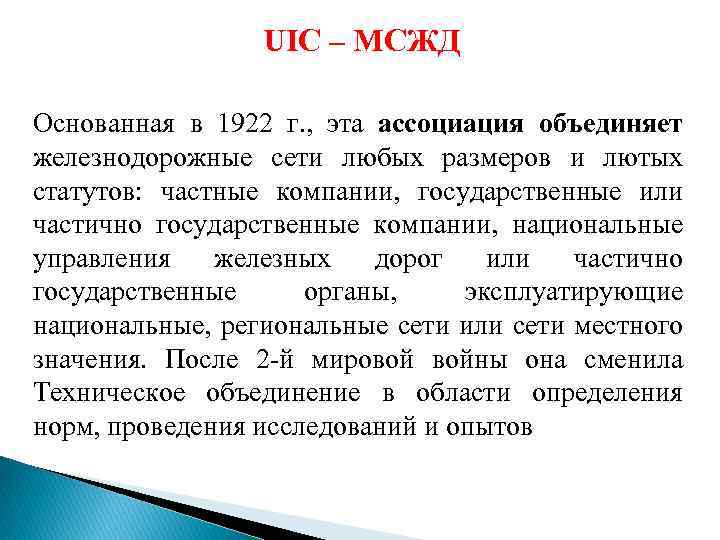 UIC – МСЖД

Основанная в 1922 г., эта ассоциация объединяет железнодорожные сети любых размеров и лютых статутов: частные компании, государственные или частично государственные компании, национальные управления железных дорог или частично государственные органы, эксплуатирующие национальные, региональные сети или сети местного значения. После 2-й мировой войны она сменила Техническое объединение в области определения норм, проведения исследований и опытов